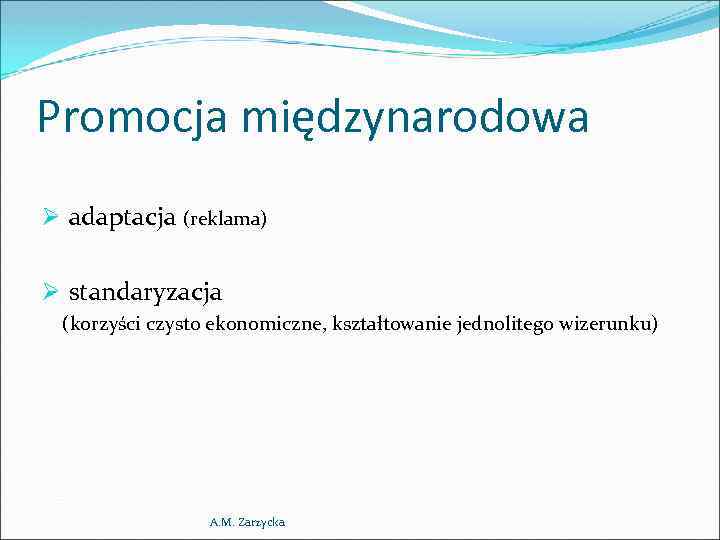 Promocja międzynarodowa

➢ adaptacja (reklama)

➢ standaryzacja
(korzyści czysto ekonomiczne, kształtowanie jednolitego wizerunku)

A.M. Zarzycka